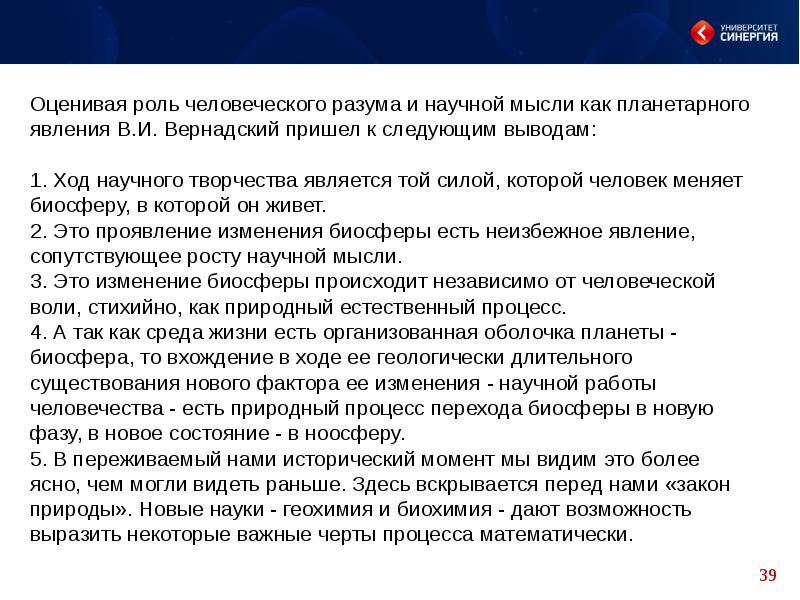 УНИВЕРСИТЕТ СИНЕРГИЯ

Оценивая роль человеческого разума и научной мысли как планетарного явления В.И. Вернадский пришел к следующим выводам:

1. Ход научного творчества является той силой, которой человек меняет биосферу, в которой он живет.
2. Это проявление изменения биосферы есть неизбежное явление, сопутствующее росту научной мысли.
3. Это изменение биосферы происходит независимо от человеческой воли, стихийно, как природный естественный процесс.
4. А так как среда жизни есть организованная оболочка планеты - биосфера, то вхождение в ходе ее геологически длительного существования нового фактора ее изменения - научной работы человечества - есть природный процесс перехода биосферы в новую фазу, в новое состояние - в ноосферу.
5. В переживаемый нами исторический момент мы видим это более ясно, чем могли видеть раньше. Здесь вскрывается перед нами «закон природы». Новые науки - геохимия и биохимия - дают возможность выразить некоторые важные черты процесса математически.

39